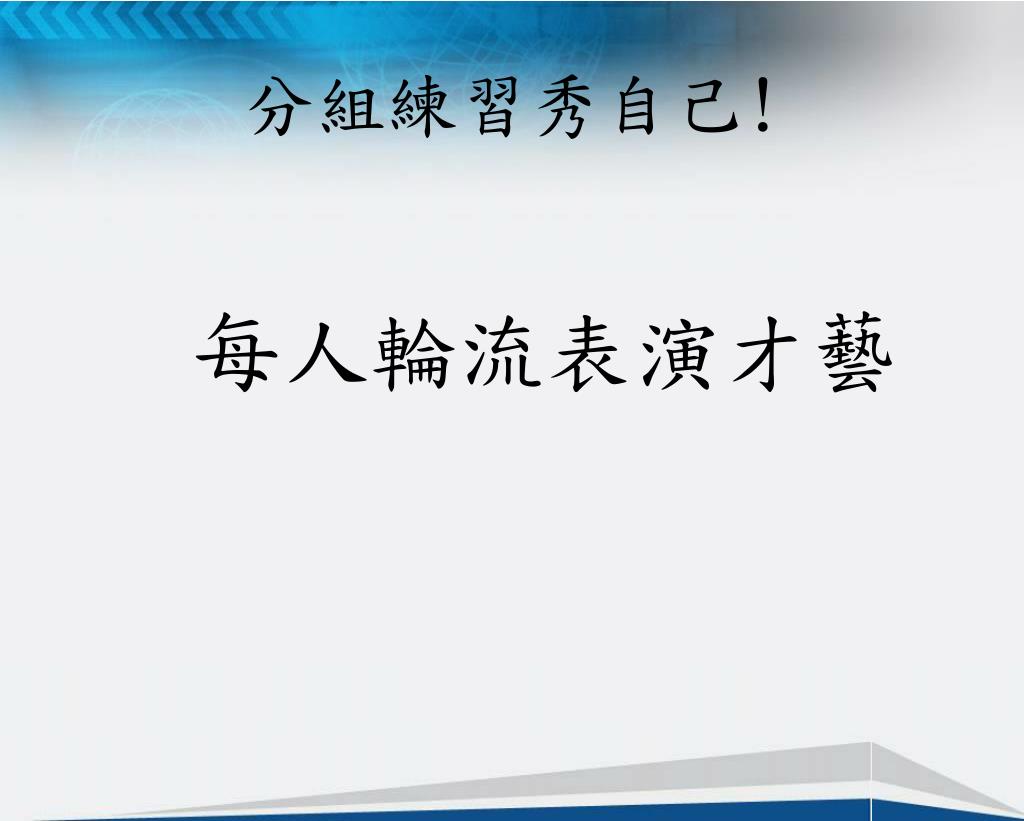 分組練習秀自己!

每人輪流表演才藝